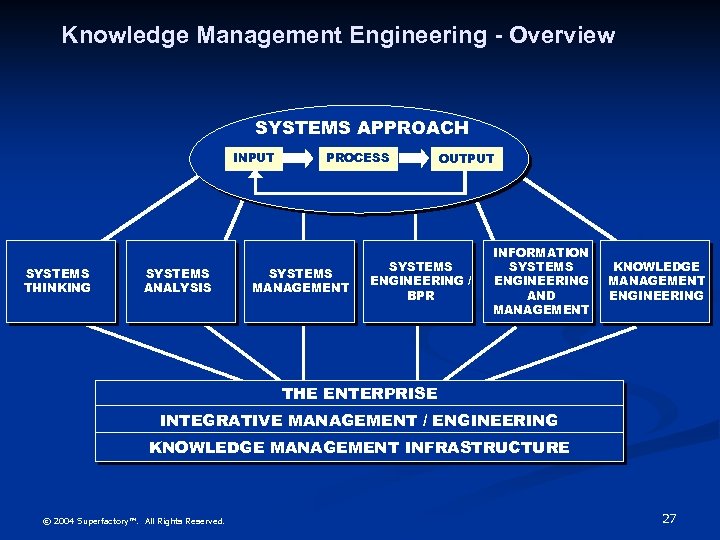 Knowledge Management Engineering - Overview

SYSTEMS APPROACH

INPUT

PROCESS

OUTPUT

SYSTEMS THINKING

SYSTEMS ANALYSIS

SYSTEMS MANAGEMENT

SYSTEMS ENGINEERING / BPR

INFORMATION SYSTEMS ENGINEERING AND MANAGEMENT

KNOWLEDGE MANAGEMENT ENGINEERING

THE ENTERPRISE

INTEGRATIVE MANAGEMENT / ENGINEERING

KNOWLEDGE MANAGEMENT INFRASTRUCTURE

© 2004 Superfactory™. All Rights Reserved.

27